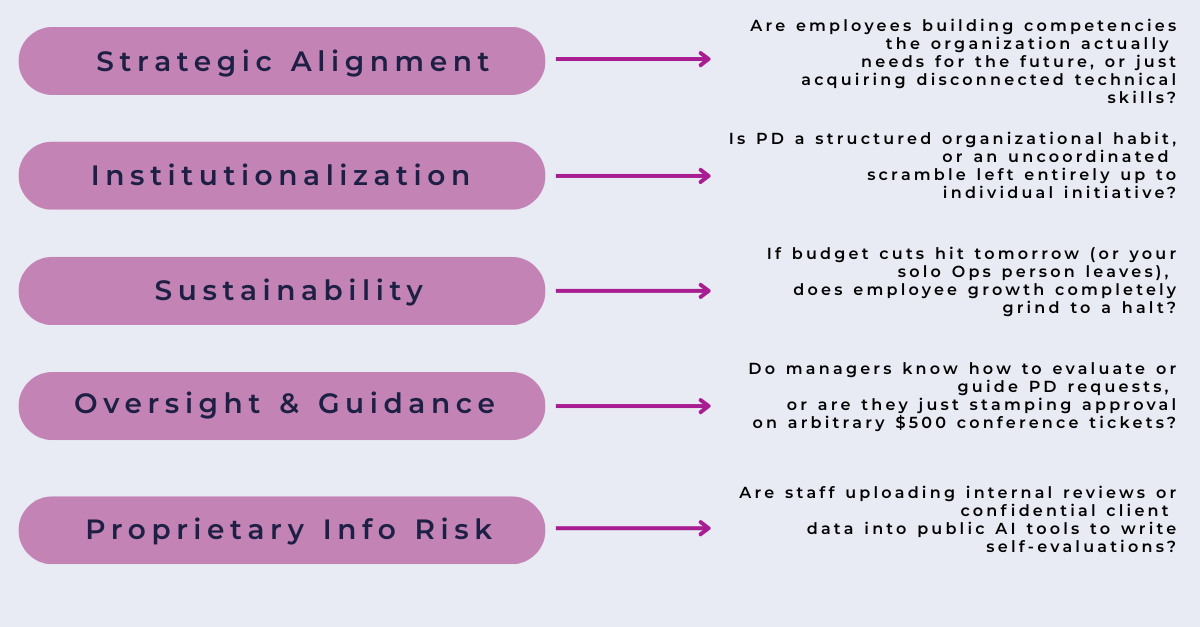 Strategic Alignment

Are employees building competencies the organization actually needs for the future, or just acquiring disconnected technical skills?

Institutionalization

Is PD a structured organizational habit, or an uncoordinated scramble left entirely up to individual initiative?

Sustainability

If budget cuts hit tomorrow (or your solo Ops person leaves), does employee growth completely grind to a halt?

Oversight & Guidance

Do managers know how to evaluate or guide PD requests, or are they just stamping approval on arbitrary \$500 conference tickets?

Proprietary Info Risk

Are staff uploading internal reviews or confidential client data into public AI tools to write self-evaluations?